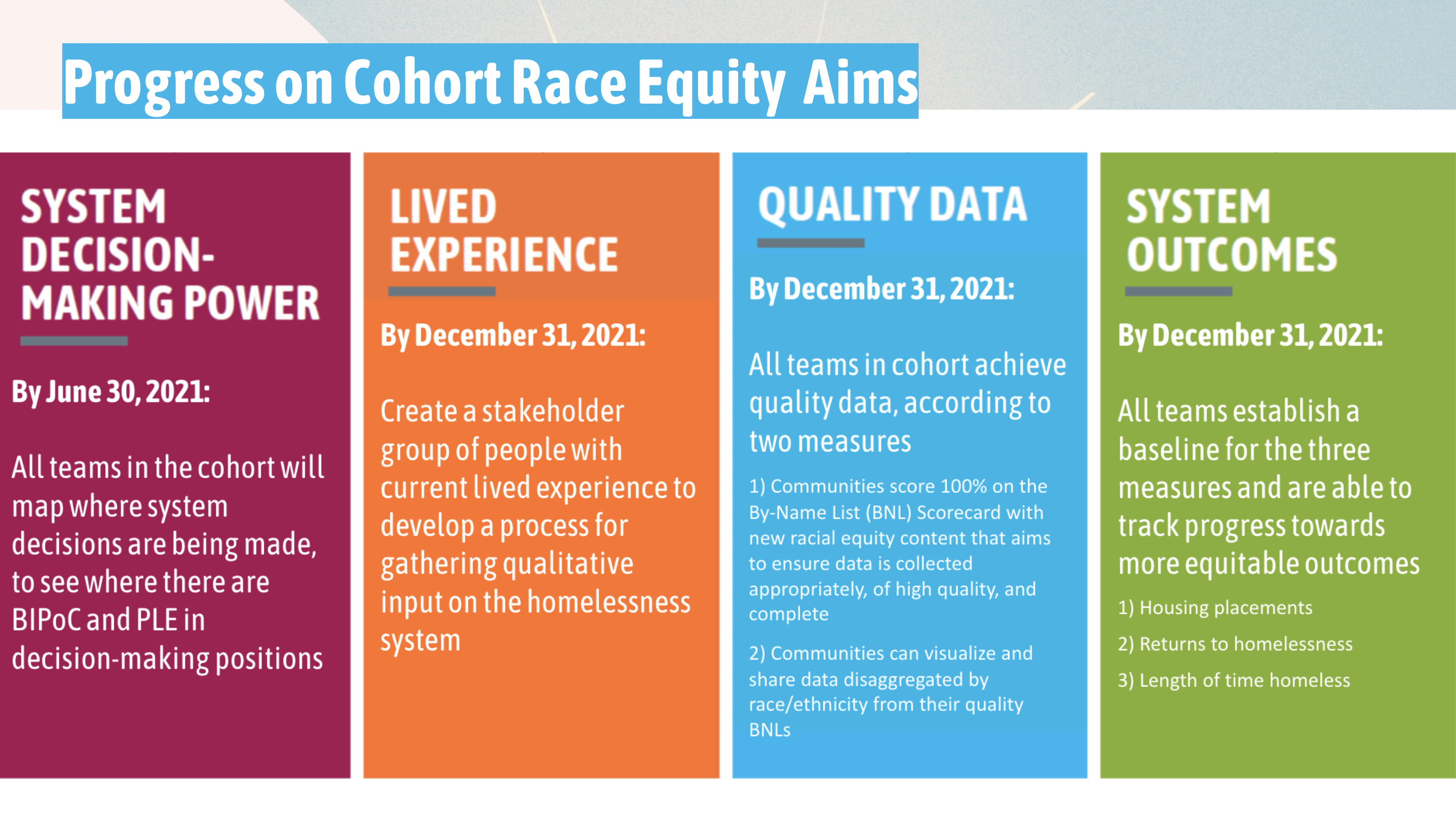 Progress on Cohort Race Equity Aims

SYSTEM DECISION-MAKING POWER

By June 30, 2021:

All teams in the cohort will map where system decisions are being made, to see where there are BIPoC and PLE in decision-making positions

LIVED EXPERIENCE

By December 31, 2021:

Create a stakeholder group of people with current lived experience to develop a process for gathering qualitative input on the homelessness system

QUALITY DATA

By December 31, 2021:

All teams in cohort achieve quality data, according to two measures

1) Communities score 100% on the By-Name List (BNL) Scorecard with new racial equity content that aims to ensure data is collected appropriately, of high quality, and complete

2) Communities can visualize and share data disaggregated by race/ethnicity from their quality BNLs

SYSTEM OUTCOMES

By December 31, 2021:

All teams establish a baseline for the three measures and are able to track progress towards more equitable outcomes

1) Housing placements

2) Returns to homelessness

3) Length of time homeless